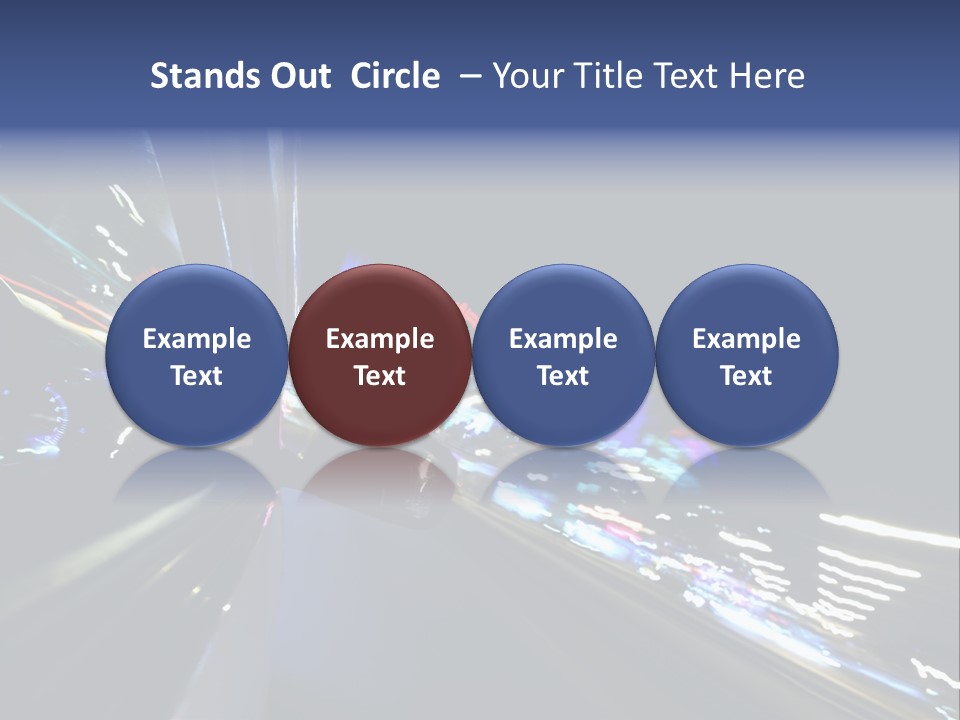 Stands Out Circle – Your Title Text Here

Example Text

Example Text

Example Text

Example Text